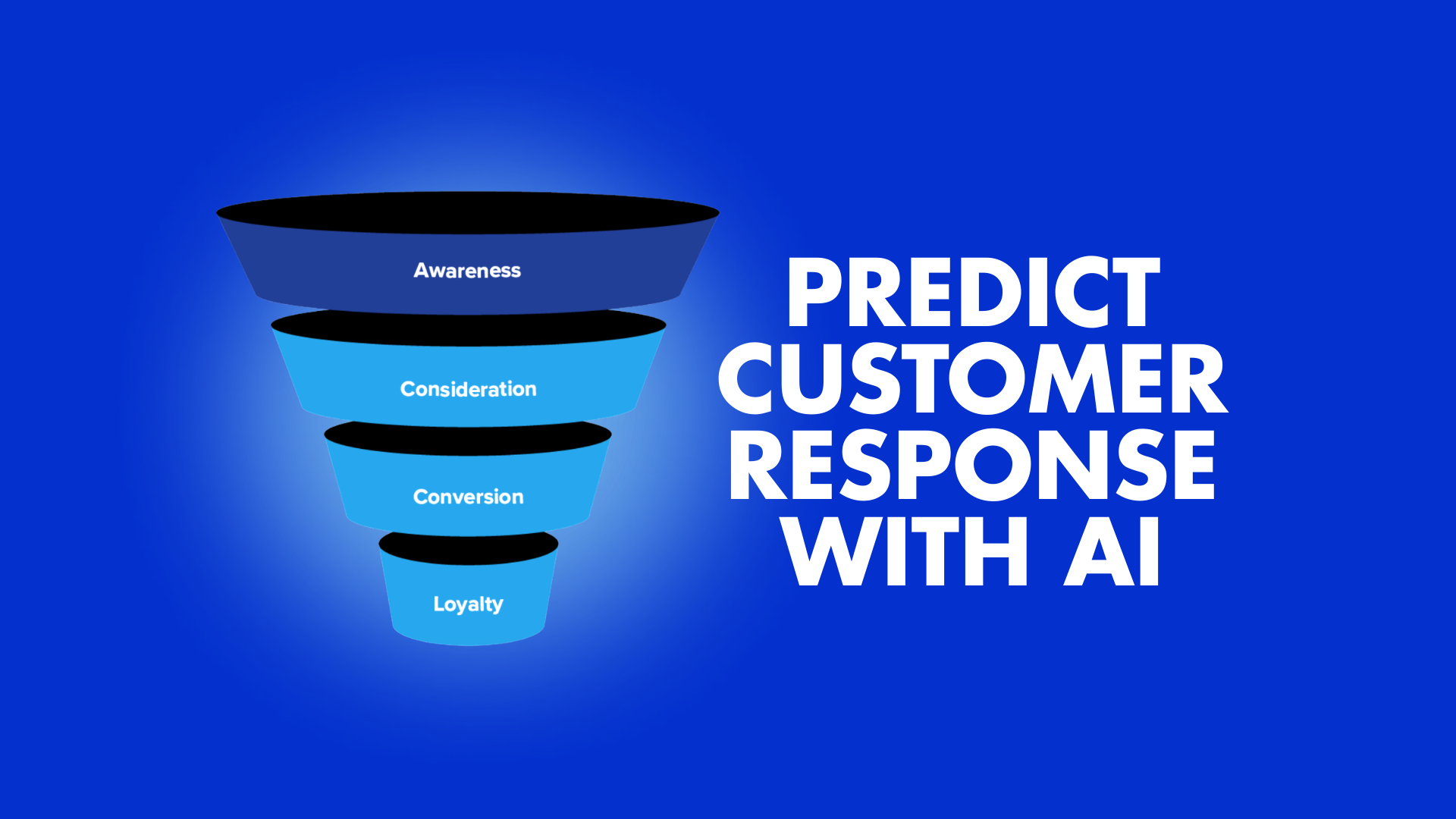 Awareness
Consideration
Conversion
Loyalty

PREDICT CUSTOMER RESPONSE WITH AI